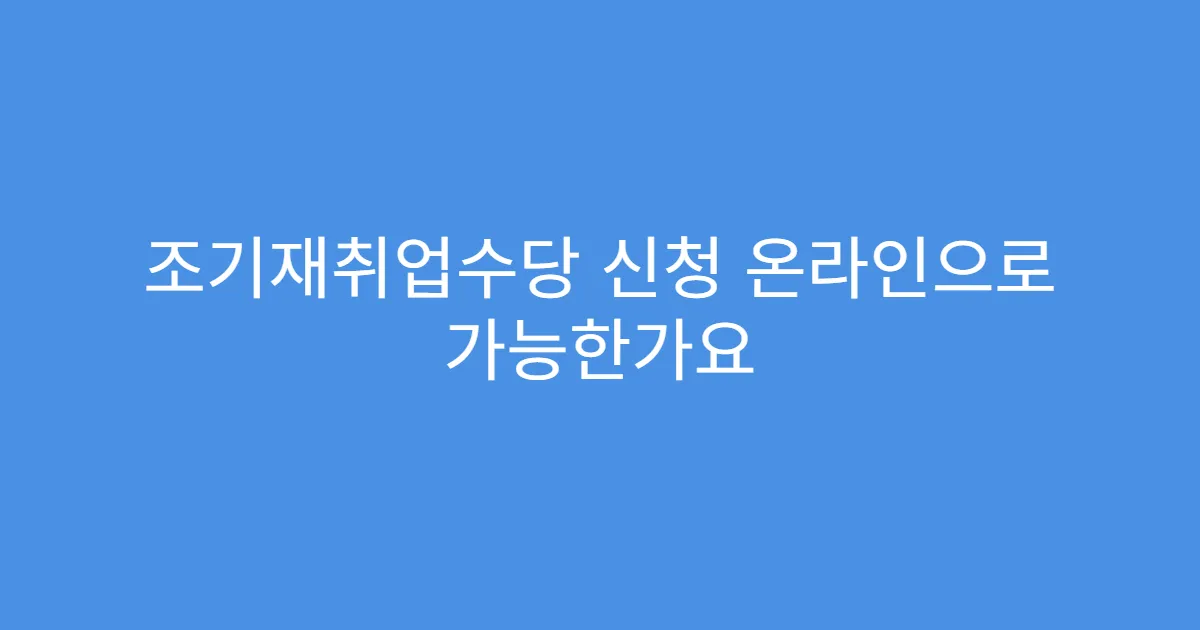 조기재취업수당 신청 온라인으로 가능한가요